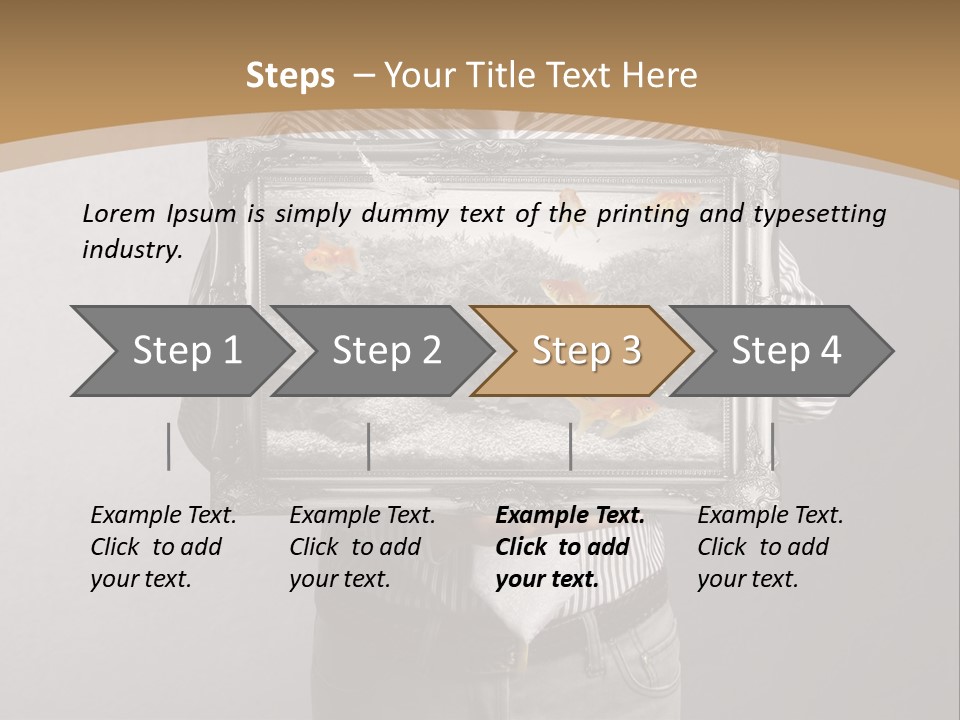 Steps – Your Title Text Here

Lorem Ipsum is simply dummy text of the printing and typesetting industry.

Step 1

Step 2

Step 3

Step 4

Example Text. Click to add your text.

Example Text. Click to add your text.

Example Text. Click to add your text.

Example Text. Click to add your text.